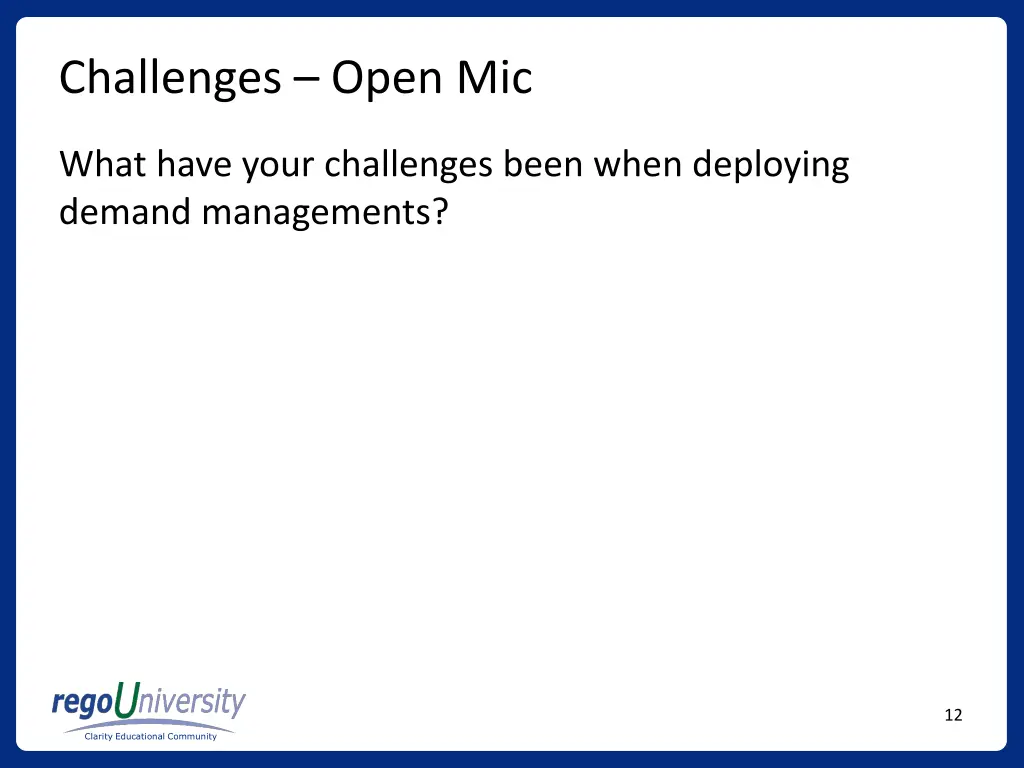 Challenges – Open Mic

What have your challenges been when deploying demand managements?

regoUniversity
Clarity Educational Community

12